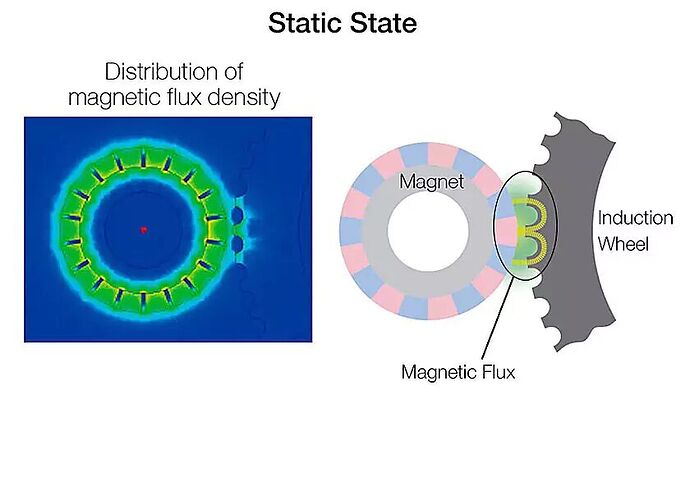 Static State

Distribution of magnetic flux density

Magnet

Induction Wheel

Magnetic Flux